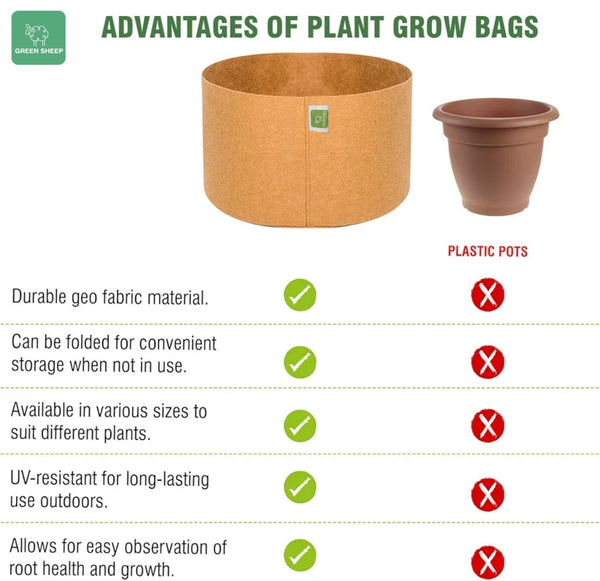 GREEN SHEEP

ADVANTAGES OF PLANT GROW BAGS

PLASTIC POTS

Durable geo fabric material.

Can be folded for convenient storage when not in use.

Available in various sizes to suit different plants.

UV-resistant for long-lasting use outdoors.

Allows for easy observation of root health and growth.